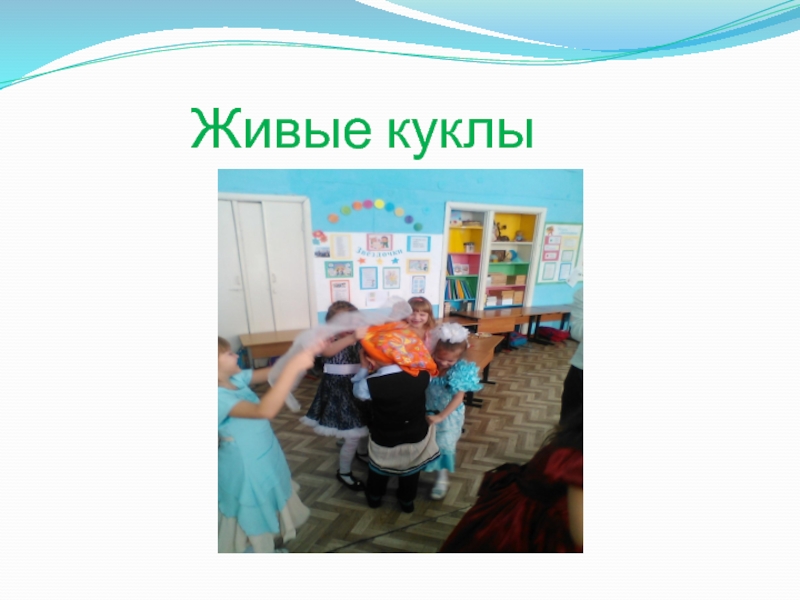 Живые куклы

Звёздочки